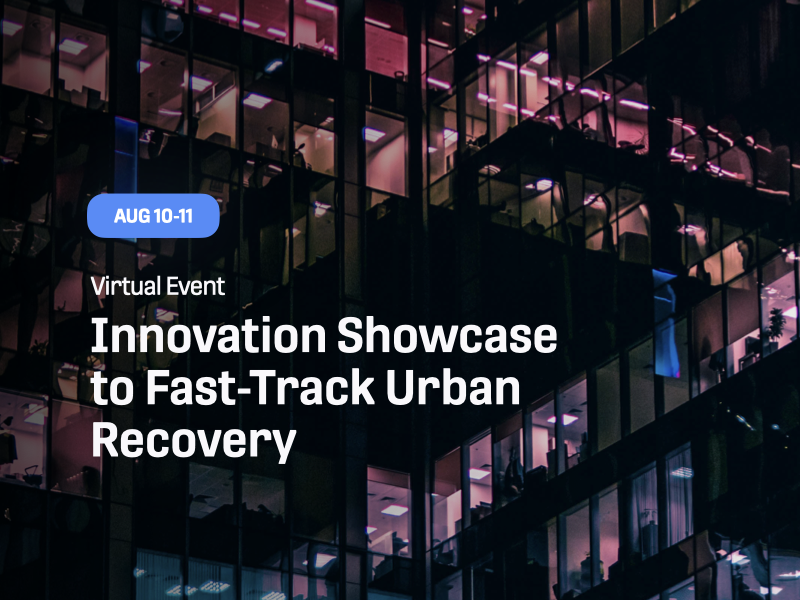 AUG 10-11

Virtual Event

Innovation Showcase to Fast-Track Urban Recovery